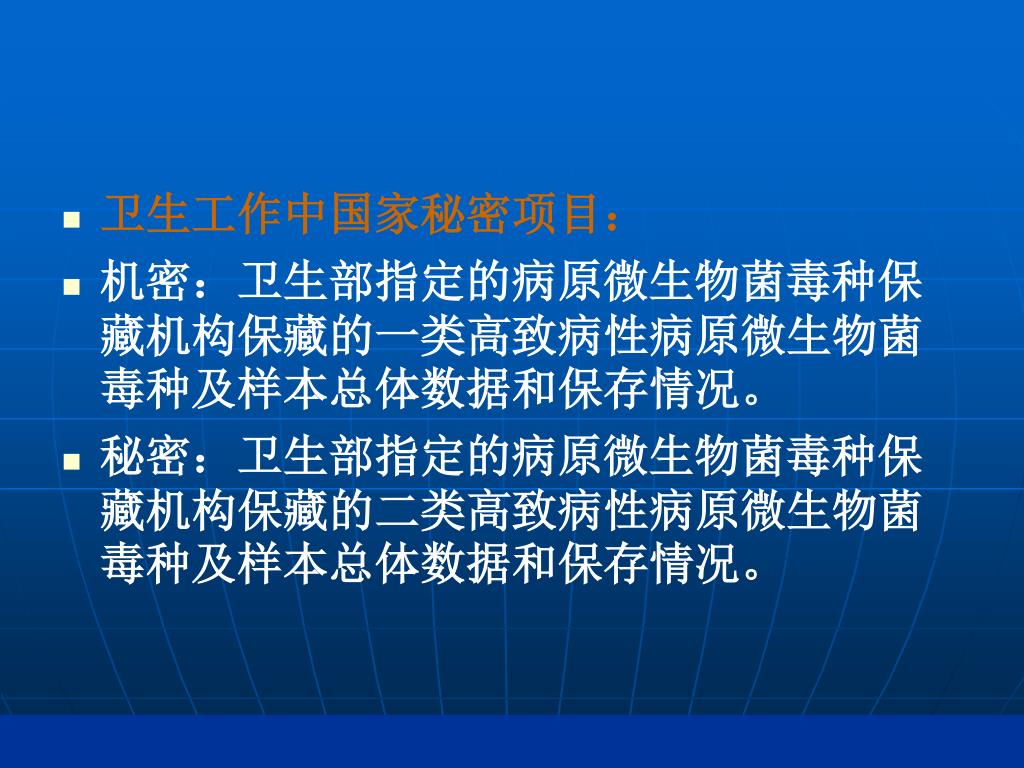 卫生工作中国家秘密项目：

机密：卫生部指定的病原微生物菌毒种保藏机构保藏的一类高致病性病原微生物菌毒种及样本总体数据和保存情况。

秘密：卫生部指定的病原微生物菌毒种保藏机构保藏的二类高致病性病原微生物菌毒种及样本总体数据和保存情况。